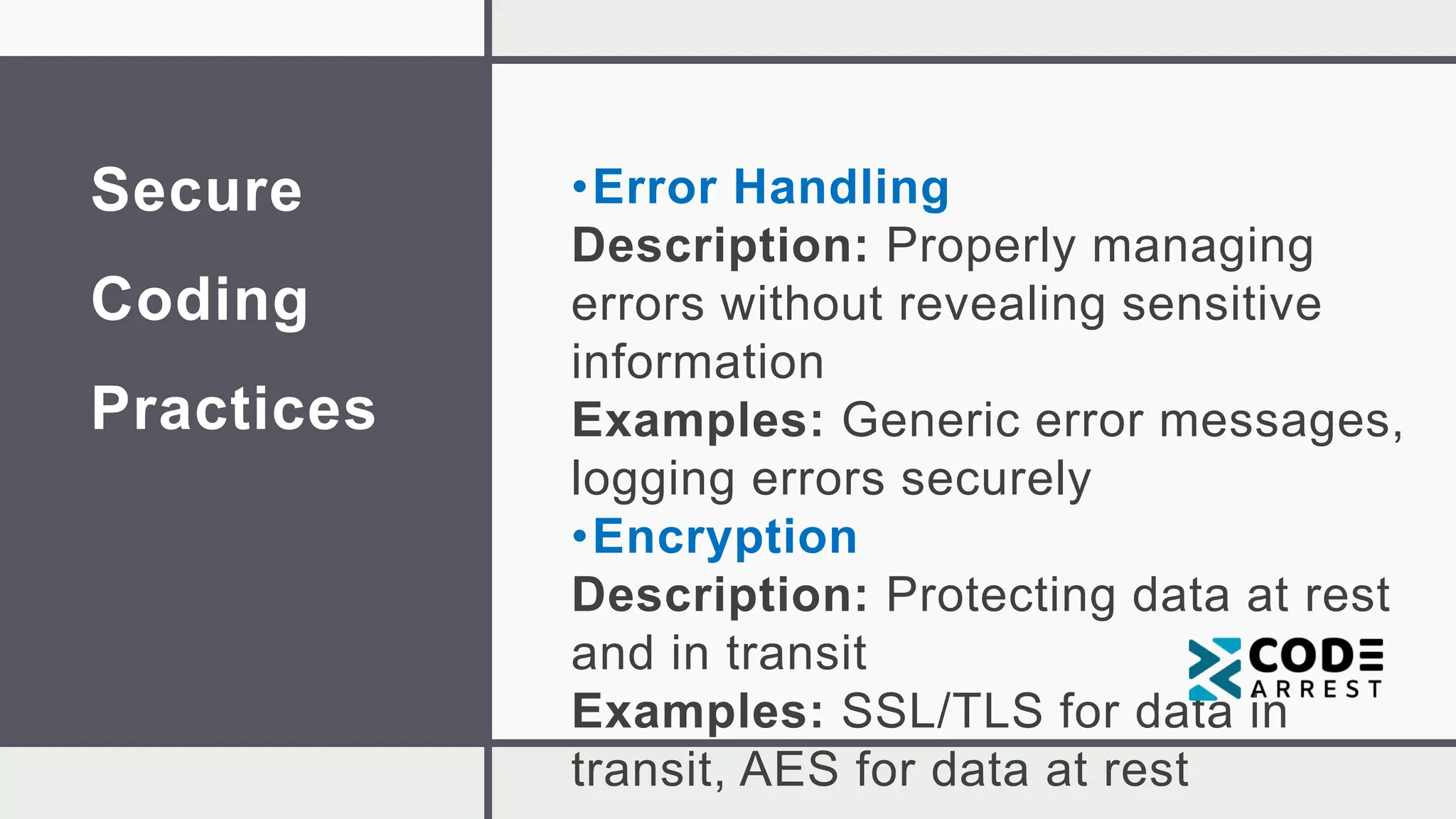 Secure Coding Practices

•Error Handling
Description: Properly managing errors without revealing sensitive information
Examples: Generic error messages, logging errors securely

•Encryption
Description: Protecting data at rest and in transit
Examples: SSL/TLS for data in transit, AES for data at rest

CODE ARREST